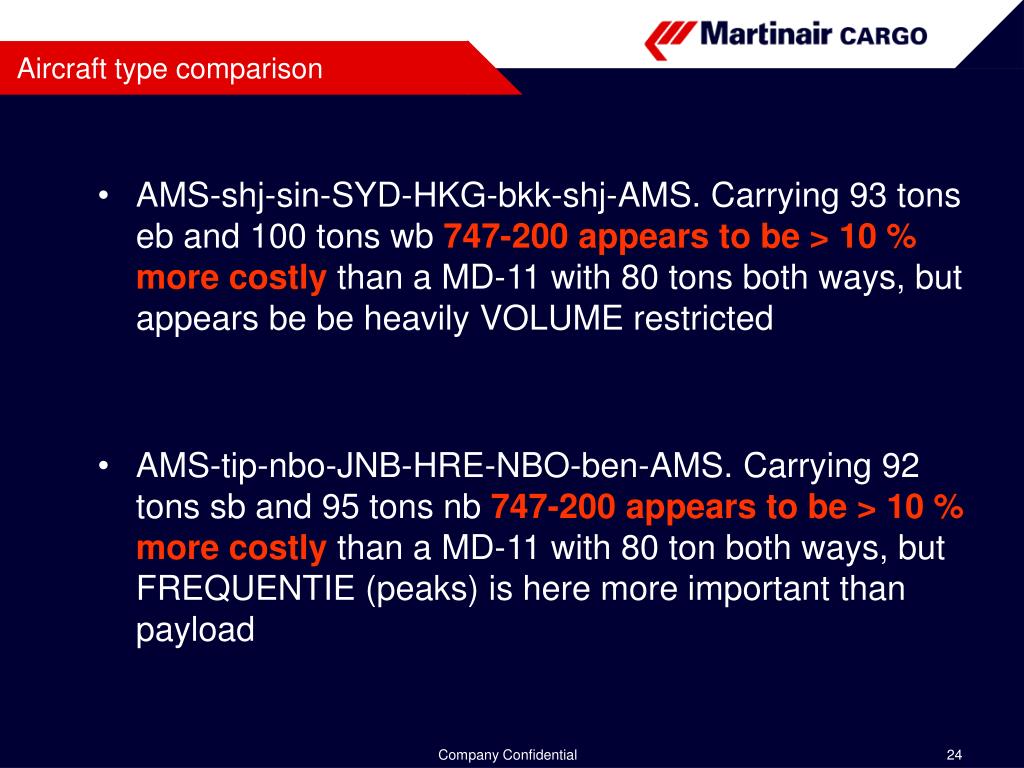 Martinair CARGO

Aircraft type comparison

• AMS-shj-sin-SYD-HKG-bkk-shj-AMS. Carrying 93 tons eb and 100 tons wb 747-200 appears to be > 10 % more costly than a MD-11 with 80 tons both ways, but appears be be heavily VOLUME restricted

• AMS-tip-nbo-JNB-HRE-NBO-ben-AMS. Carrying 92 tons sb and 95 tons nb 747-200 appears to be > 10 % more costly than a MD-11 with 80 ton both ways, but FREQUENTIE (peaks) is here more important than payload

Company Confidential

24